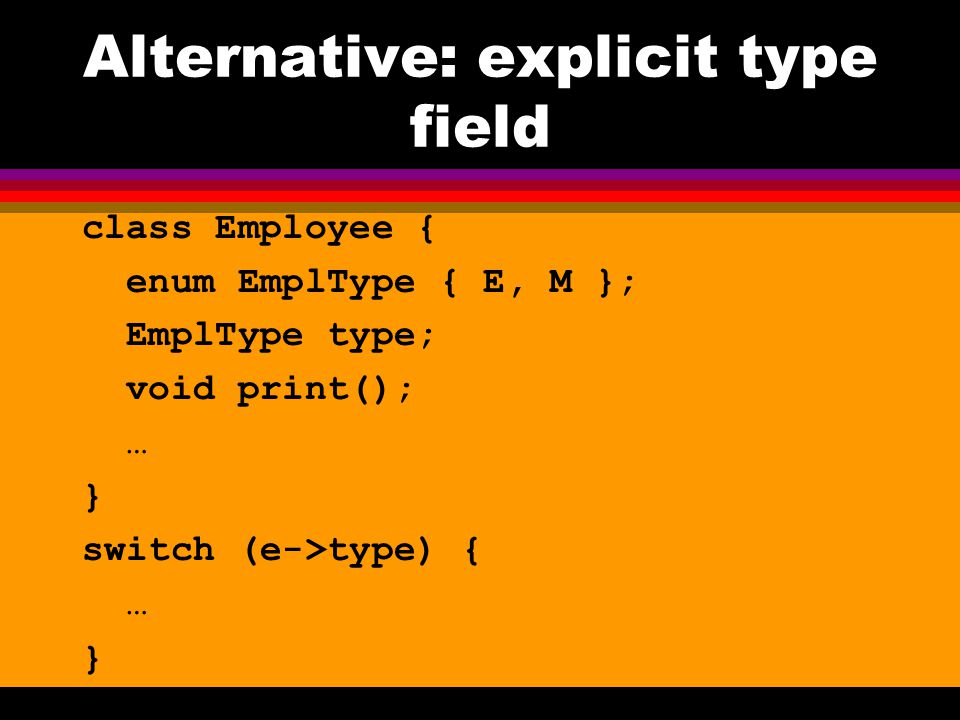 Alternative: explicit type field

class Employee {
  enum EmplType { E, M };
  EmplType type;
  void print();
  …
}
switch (e->type) {
  …
}